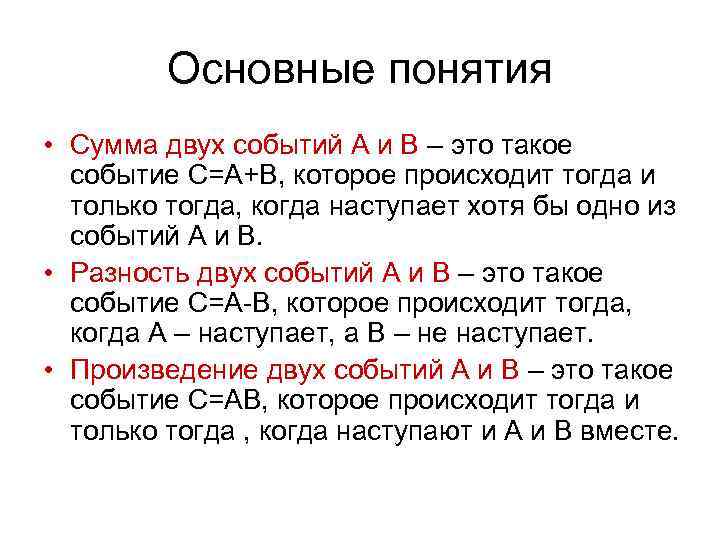 Основные понятия

• Сумма двух событий А и В – это такое событие С=А+В, которое происходит тогда и только тогда, когда наступает хотя бы одно из событий А и В.

• Разность двух событий А и В – это такое событие С=А-В, которое происходит тогда, когда А – наступает, а В – не наступает.

• Произведение двух событий А и В – это такое событие С=АВ, которое происходит тогда и только тогда , когда наступают и А и В вместе.